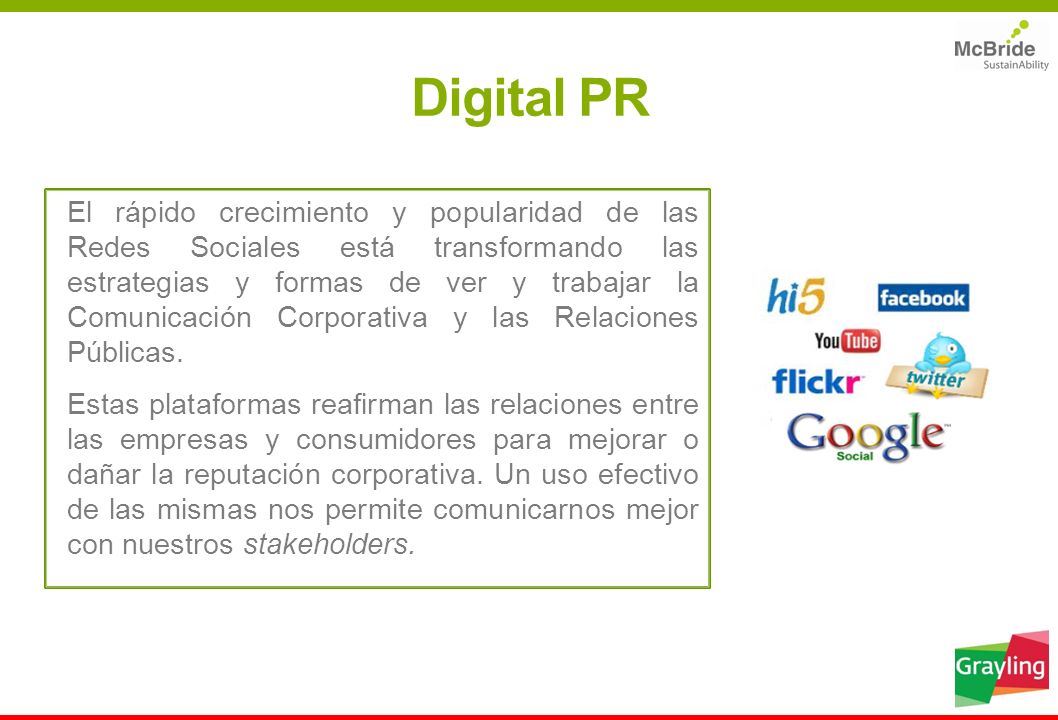 McBride
SustainAbility

Digital PR

El rápido crecimiento y popularidad de las Redes Sociales está transformando las estrategias y formas de ver y trabajar la Comunicación Corporativa y las Relaciones Públicas.

Estas plataformas reafirman las relaciones entre las empresas y consumidores para mejorar o dañar la reputación corporativa. Un uso efectivo de las mismas nos permite comunicarnos mejor con nuestros stakeholders.

hi5
facebook
YouTube
flickr
twitter
Google
Social

Grayling